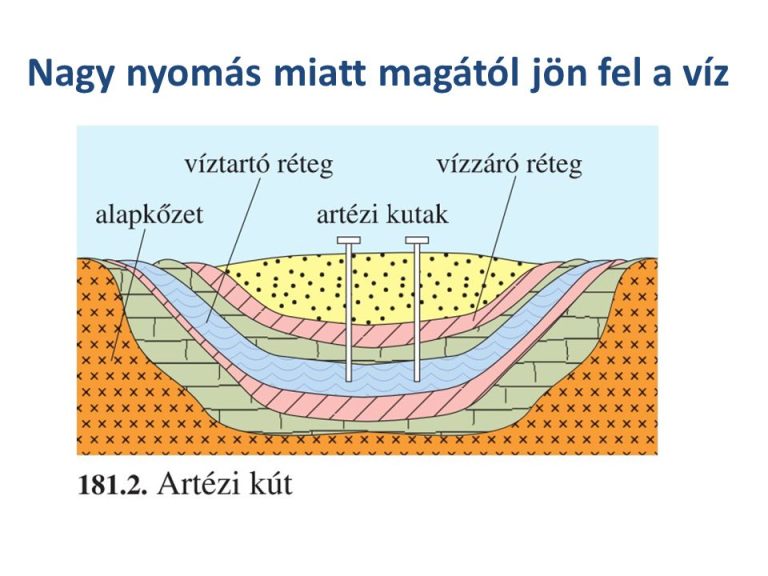 Nagy nyomás miatt magától jön fel a víz

víztartó réteg
vízzáró réteg
alapkőzet
artézi kutak

181.2. Artézi kút